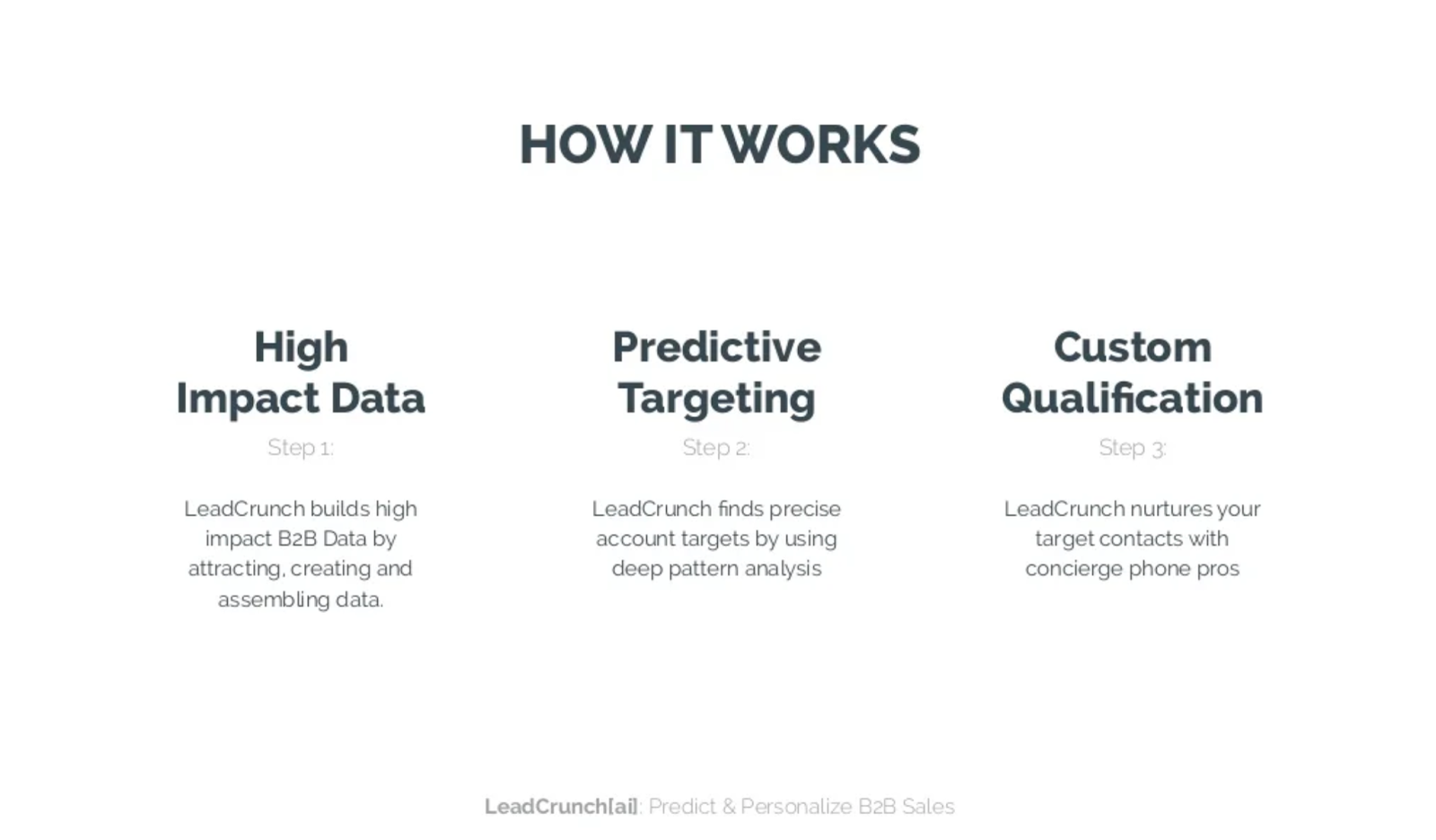 HOW IT WORKS

High Impact Data

Step 1:

LeadCrunch builds high impact B2B Data by attracting, creating and assembling data.

Predictive Targeting

Step 2:

LeadCrunch finds precise account targets by using deep pattern analysis

Custom Qualification

Step 3:

LeadCrunch nurtures your target contacts with concierge phone pros

LeadCrunch[ai]: Predict & Personalize B2B Sales